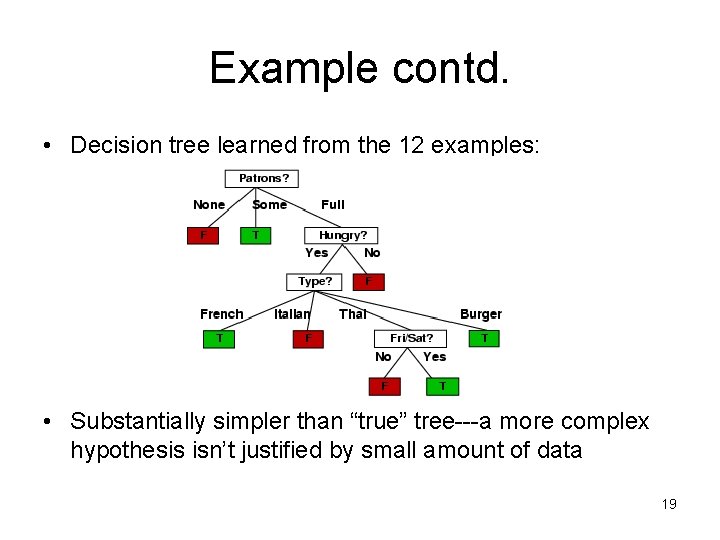 Example contd.

• Decision tree learned from the 12 examples:

Patrons?
None
Some
Full
F
T
Hungry?
Yes
No
Type?
F
French
Italian
Thai
Burger
T
F
Fri/Sat?
T
No
Yes
F
T

• Substantially simpler than “true” tree---a more complex hypothesis isn’t justified by small amount of data

19